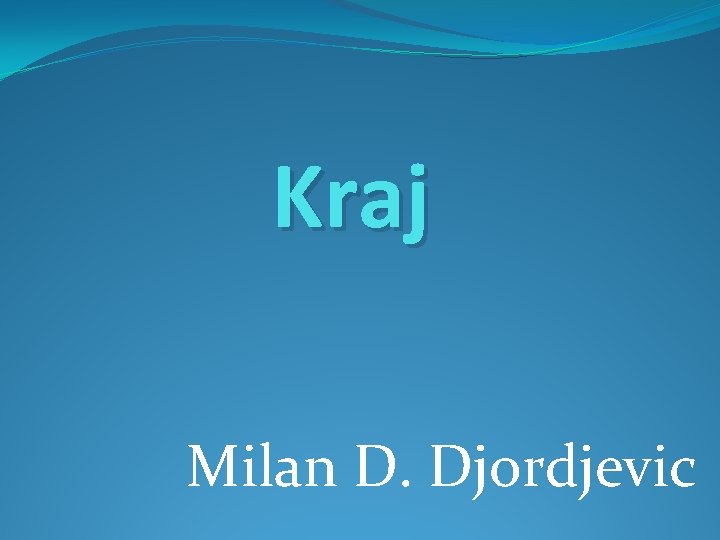 Kraj

Milan D. Djordjevic